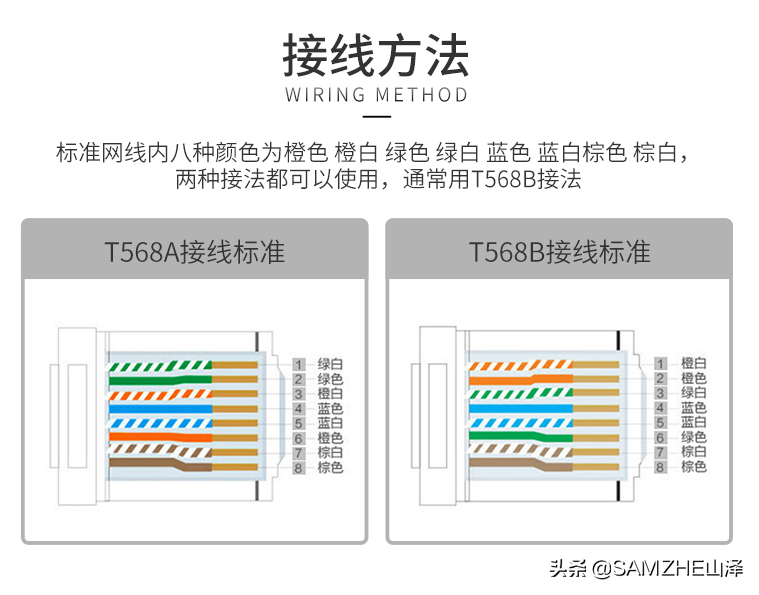 接线方法
WIRING METHOD

标准网线内八种颜色为橙色 橙白 绿色 绿白 蓝色 蓝白棕色 棕白，两种接法都可以使用，通常用T568B接法

T568A接线标准

1 绿白
2 绿色
3 橙白
4 蓝色
5 蓝白
6 橙色
7 棕白
8 棕色

T568B接线标准

1 橙白
2 橙色
3 绿白
4 蓝色
5 蓝白
6 绿色
7 棕白
8 棕色

头条 @SAMZHE山泽